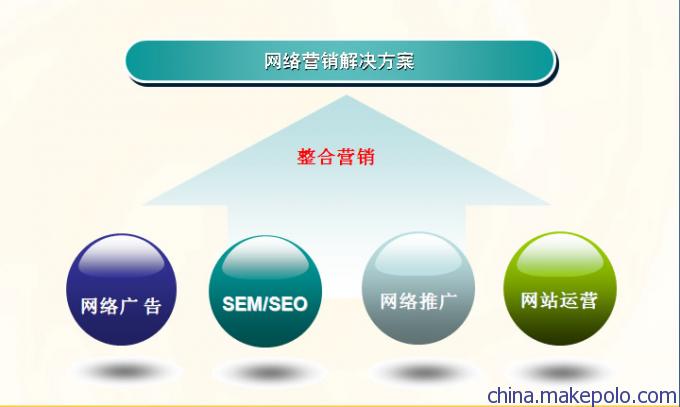 网络营销解决方案

整合营销

网络广 告

SEM/SEO

网络推广

网站运营

china.makepolo.com